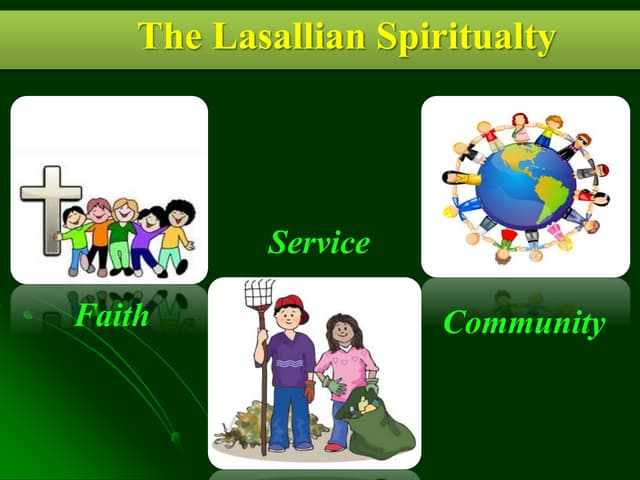 The Lasallian Spiritualty

Faith

Service

Community